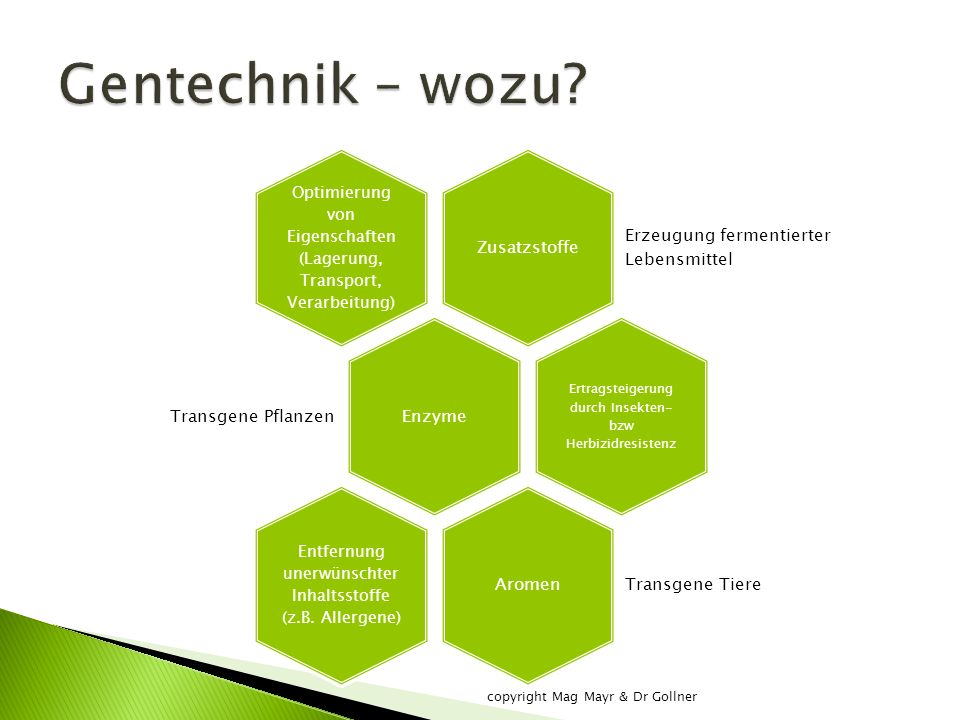 Gentechnik – wozu?

Optimierung von Eigenschaften (Lagerung, Transport, Verarbeitung)

Zusatzstoffe

Erzeugung fermentierter Lebensmittel

Transgene Pflanzen

Enzyme

Ertragsteigerung durch Insekten- bzw Herbizidresistenz

Entfernung unerwünschter Inhaltsstoffe (z.B. Allergene)

Aromen

Transgene Tiere

copyright Mag Mayr & Dr Gollner